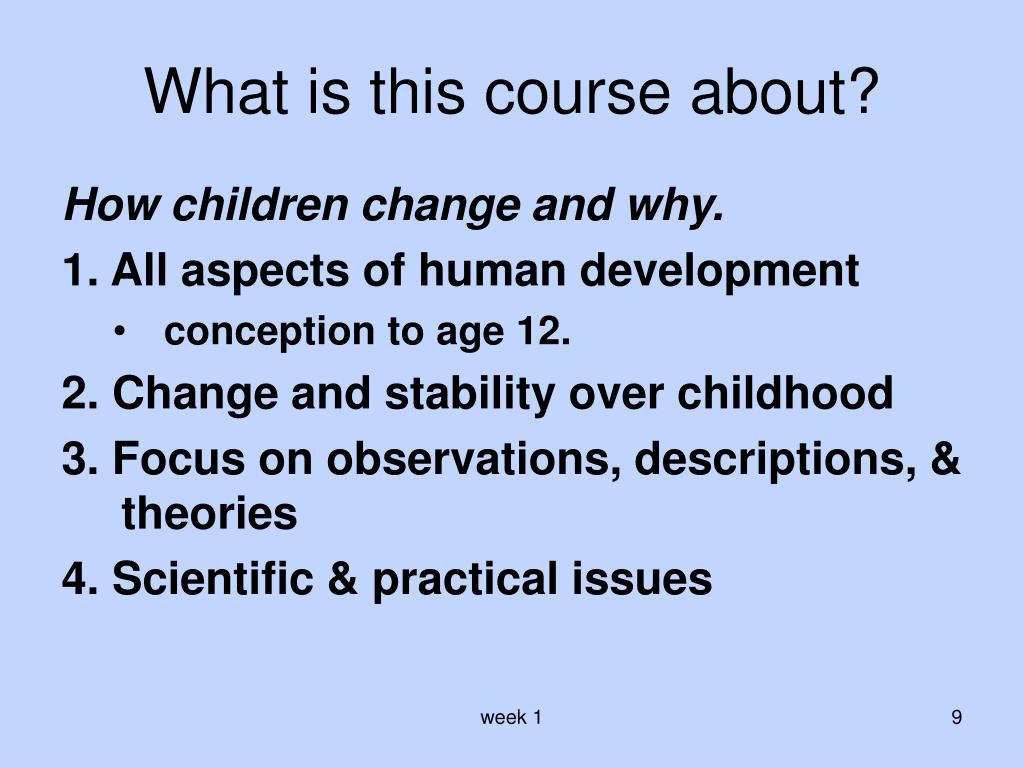 What is this course about?

How children change and why.

1. All aspects of human development

• conception to age 12.

2. Change and stability over childhood

3. Focus on observations, descriptions, & theories

4. Scientific & practical issues

week 1

9